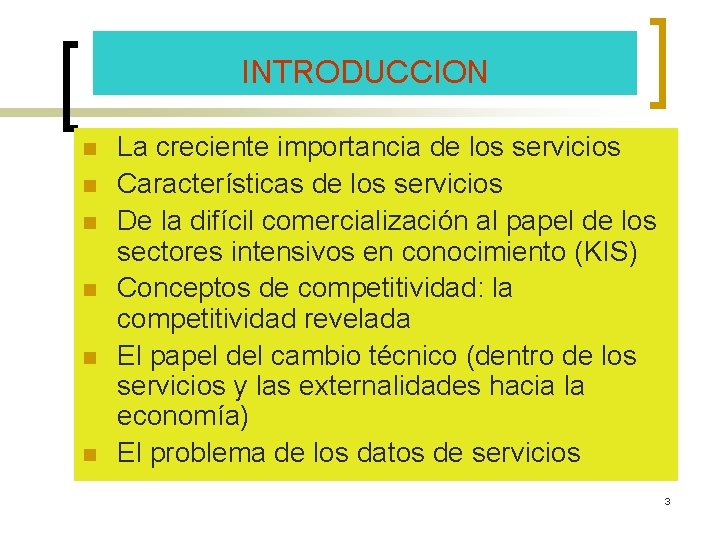 INTRODUCCION

- La creciente importancia de los servicios
- Características de los servicios
- De la difícil comercialización al papel de los sectores intensivos en conocimiento (KIS)
- Conceptos de competitividad: la competitividad revelada
- El papel del cambio técnico (dentro de los servicios y las externalidades hacia la economía)
- El problema de los datos de servicios

3